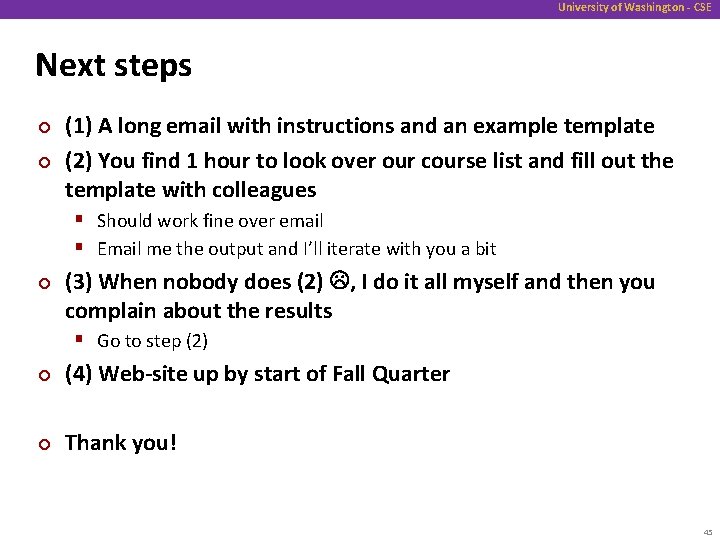 University of Washington - CSE

Next steps

(1) A long email with instructions and an example template

(2) You find 1 hour to look over our course list and fill out the template with colleagues

Should work fine over email

Email me the output and I'll iterate with you a bit

(3) When nobody does (2) ☹, I do it all myself and then you complain about the results

Go to step (2)

(4) Web-site up by start of Fall Quarter

Thank you!

45